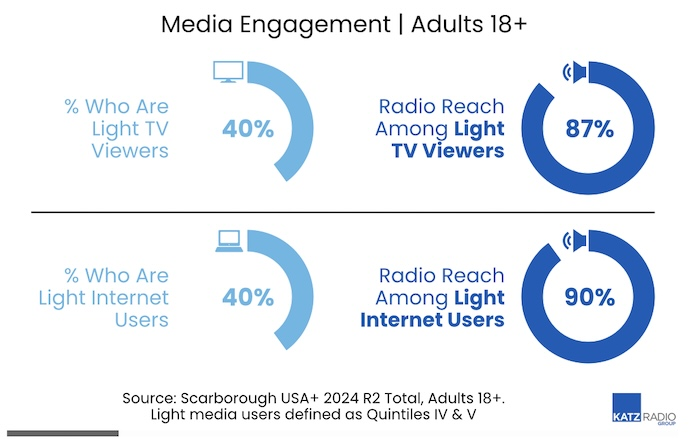 Media Engagement | Adults 18+

% Who Are Light TV Viewers

40%

Radio Reach Among Light TV Viewers

87%

% Who Are Light Internet Users

40%

Radio Reach Among Light Internet Users

90%

Source: Scarborough USA+ 2024 R2 Total, Adults 18+. Light media users defined as Quintiles IV & V

KATZ RADIO GROUP